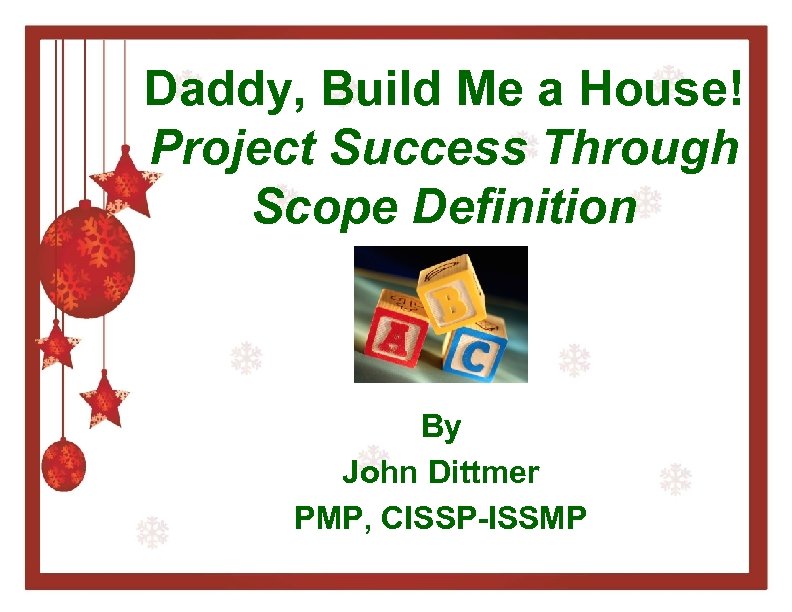 Daddy, Build Me a House!
Project Success Through Scope Definition

A B C

By
John Dittmer
PMP, CISSP-ISSMP